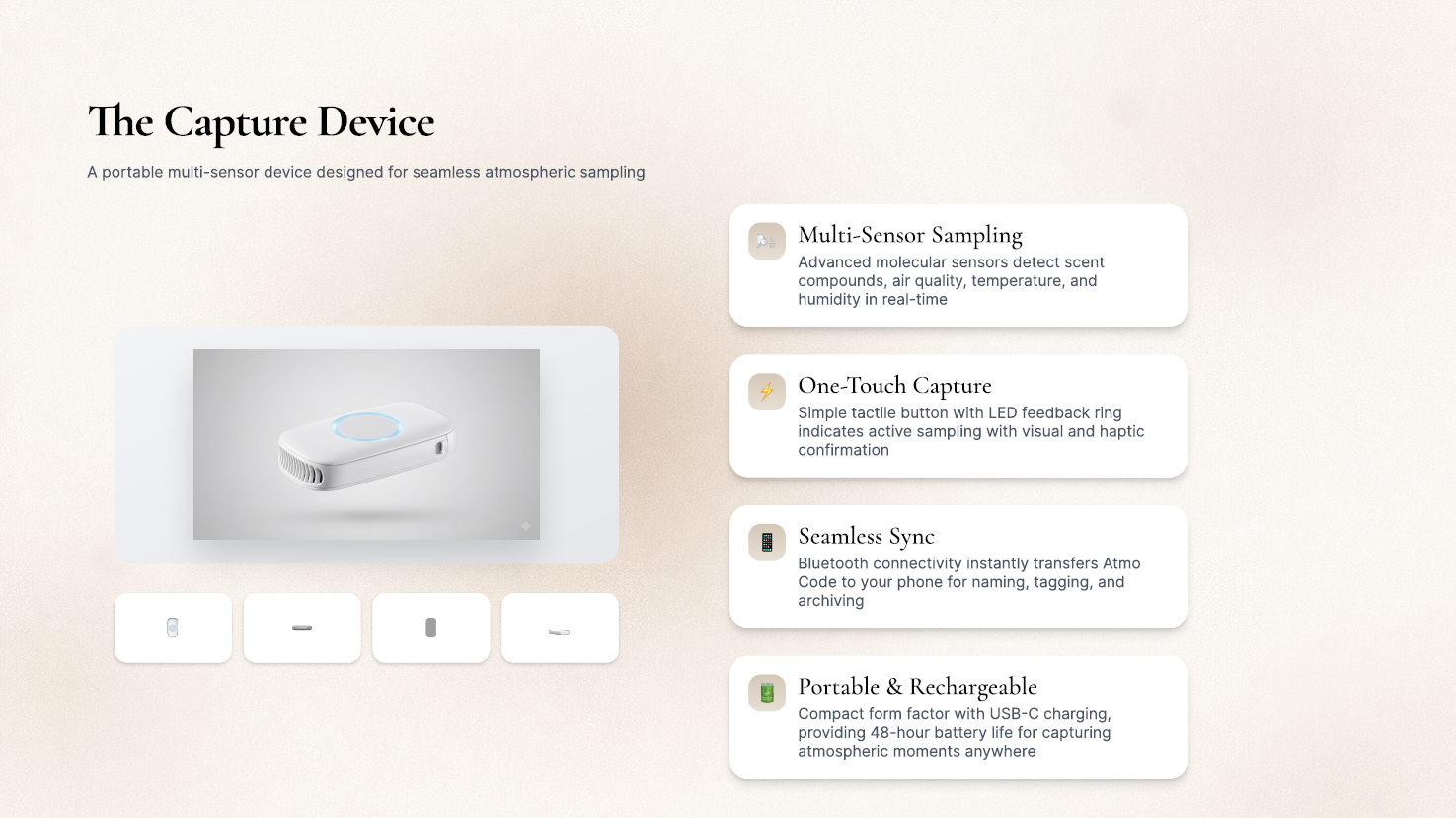 The Capture Device

A portable multi-sensor device designed for seamless atmospheric sampling

Multi-Sensor Sampling
Advanced molecular sensors detect scent compounds, air quality, temperature, and humidity in real-time

One-Touch Capture
Simple tactile button with LED feedback ring indicates active sampling with visual and haptic confirmation

Seamless Sync
Bluetooth connectivity instantly transfers Atmo Code to your phone for naming, tagging, and archiving

Portable & Rechargeable
Compact form factor with USB-C charging, providing 48-hour battery life for capturing atmospheric moments anywhere